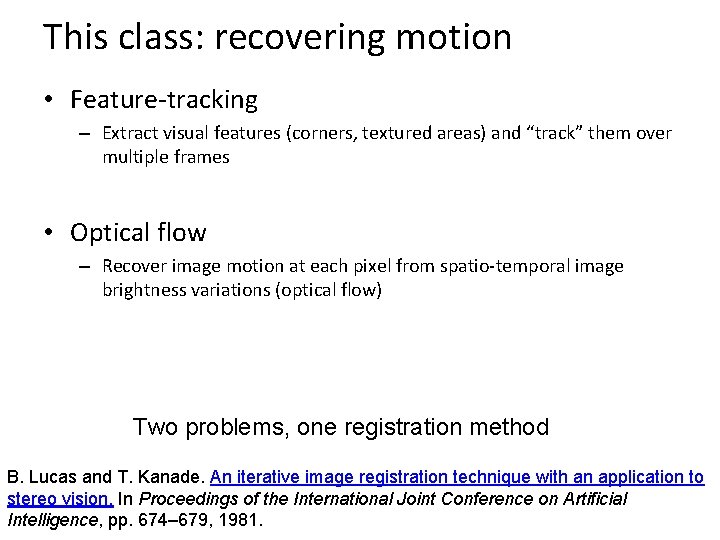 This class: recovering motion

• Feature-tracking
– Extract visual features (corners, textured areas) and “track” them over multiple frames

• Optical flow
– Recover image motion at each pixel from spatio-temporal image brightness variations (optical flow)

Two problems, one registration method

B. Lucas and T. Kanade. An iterative image registration technique with an application to stereo vision. In Proceedings of the International Joint Conference on Artificial Intelligence, pp. 674–679, 1981.